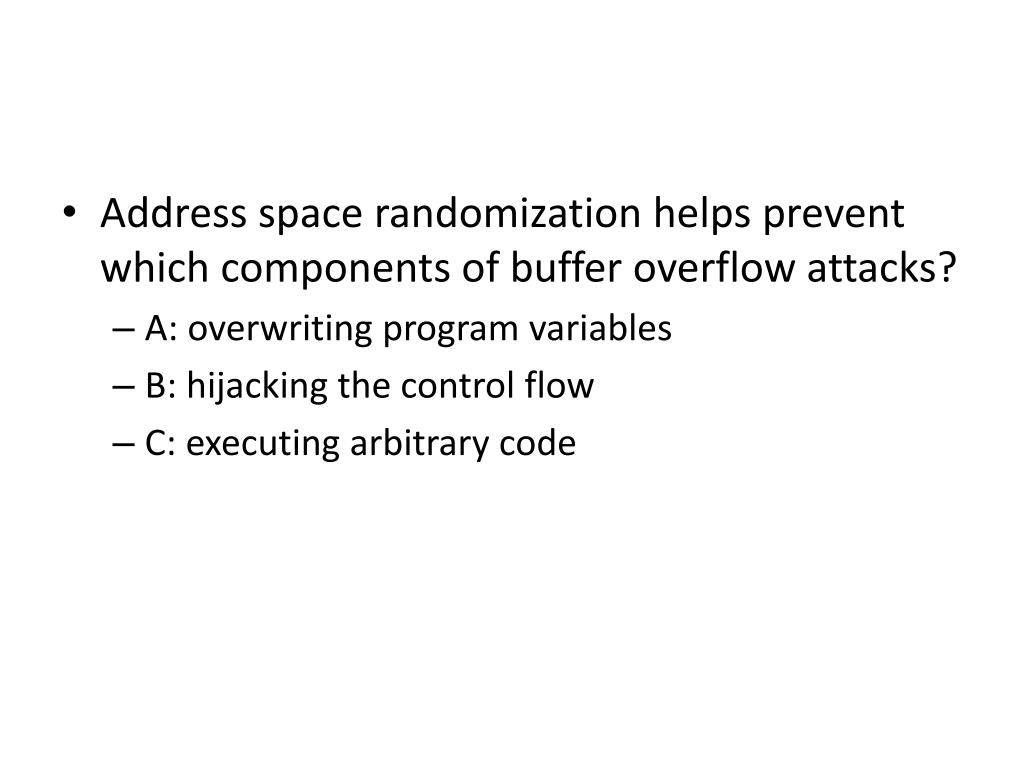 • Address space randomization helps prevent which components of buffer overflow attacks?
– A: overwriting program variables
– B: hijacking the control flow
– C: executing arbitrary code